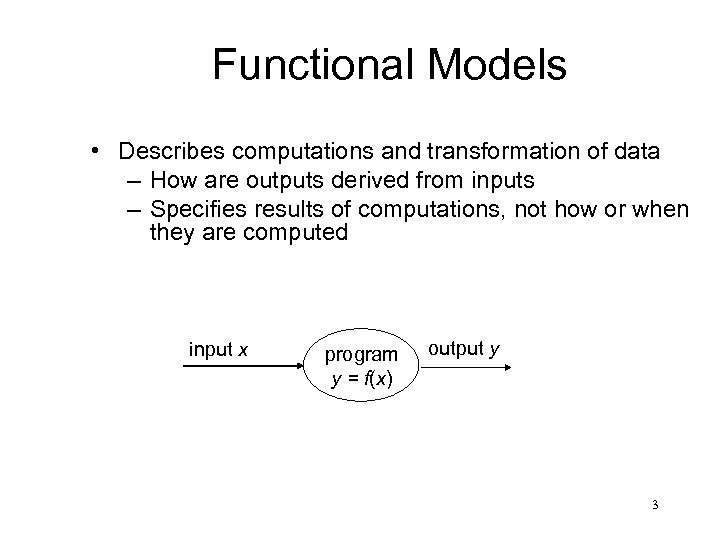 Functional Models

• Describes computations and transformation of data
– How are outputs derived from inputs
– Specifies results of computations, not how or when they are computed

input $x$

program
$y = f(x)$

output $y$

3